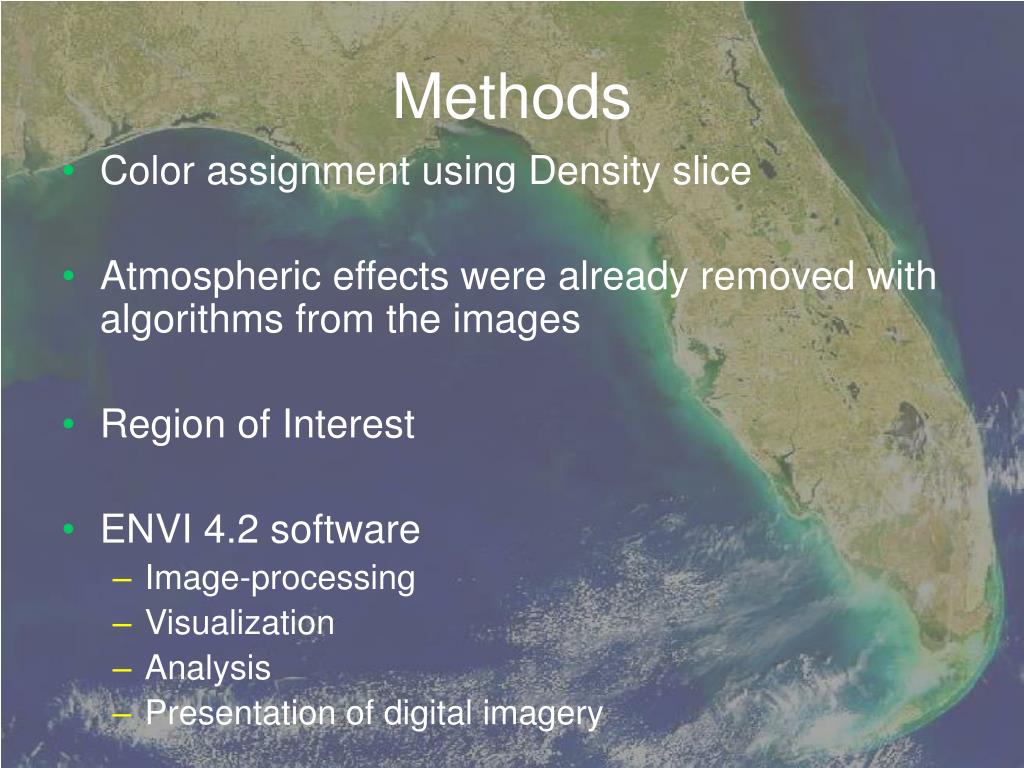 Methods

• Color assignment using Density slice

• Atmospheric effects were already removed with algorithms from the images

• Region of Interest

• ENVI 4.2 software
– Image-processing
– Visualization
– Analysis
– Presentation of digital imagery